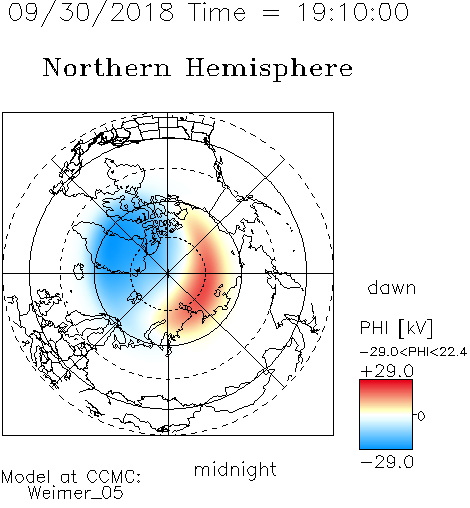 09/30/2018 Time = 19:10:00

Northern Hemisphere

dawn

PHI [kV]

−29.0<PHI<22.4

+29.0

0

−29.0

midnight

Model at CCMC:
Weimer_05